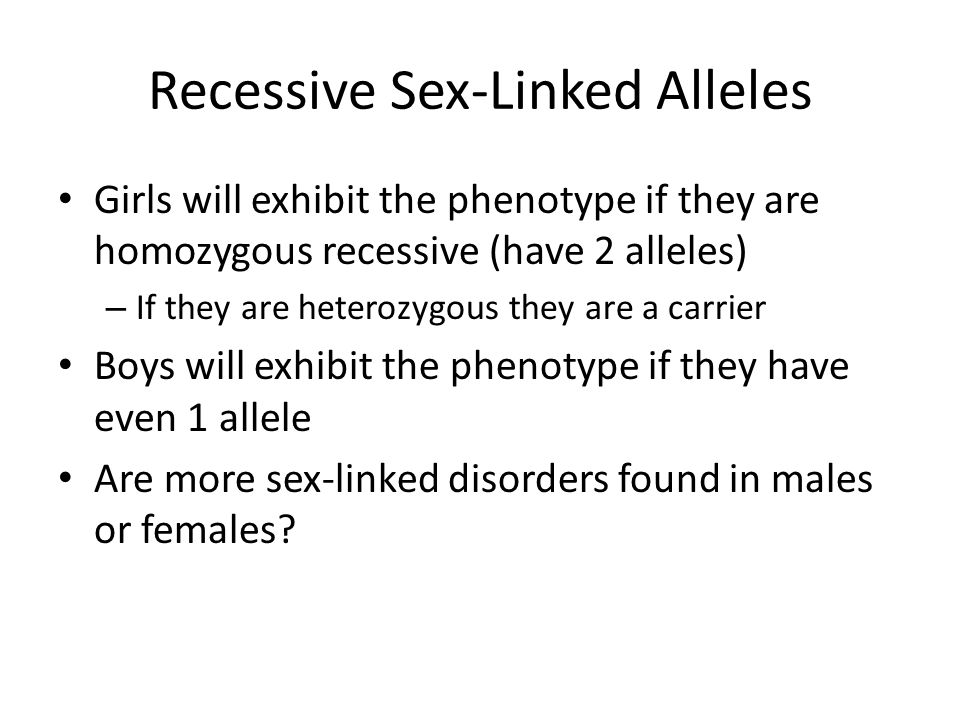 Recessive Sex-Linked Alleles

• Girls will exhibit the phenotype if they are homozygous recessive (have 2 alleles)
– If they are heterozygous they are a carrier
• Boys will exhibit the phenotype if they have even 1 allele
• Are more sex-linked disorders found in males or females?